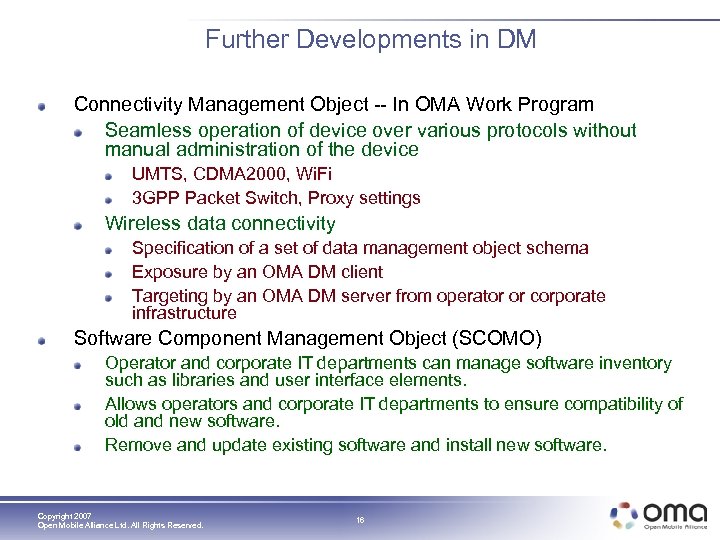 Further Developments in DM

Connectivity Management Object -- In OMA Work Program

Seamless operation of device over various protocols without manual administration of the device

UMTS, CDMA2000, WiFi

3GPP Packet Switch, Proxy settings

Wireless data connectivity

Specification of a set of data management object schema

Exposure by an OMA DM client

Targeting by an OMA DM server from operator or corporate infrastructure

Software Component Management Object (SCOMO)

Operator and corporate IT departments can manage software inventory such as libraries and user interface elements.

Allows operators and corporate IT departments to ensure compatibility of old and new software.

Remove and update existing software and install new software.

Copyright 2007
Open Mobile Alliance Ltd. All Rights Reserved.

16

oma
Open Mobile Alliance